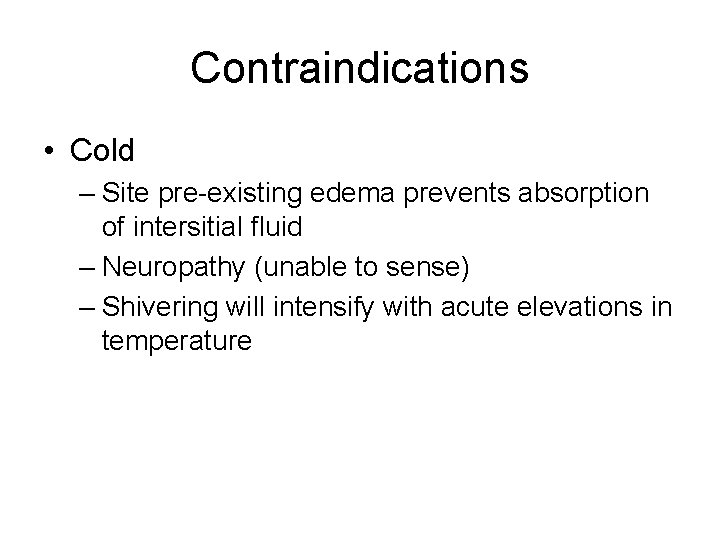 Contraindications

• Cold

– Site pre-existing edema prevents absorption of intersitial fluid

– Neuropathy (unable to sense)

– Shivering will intensify with acute elevations in temperature